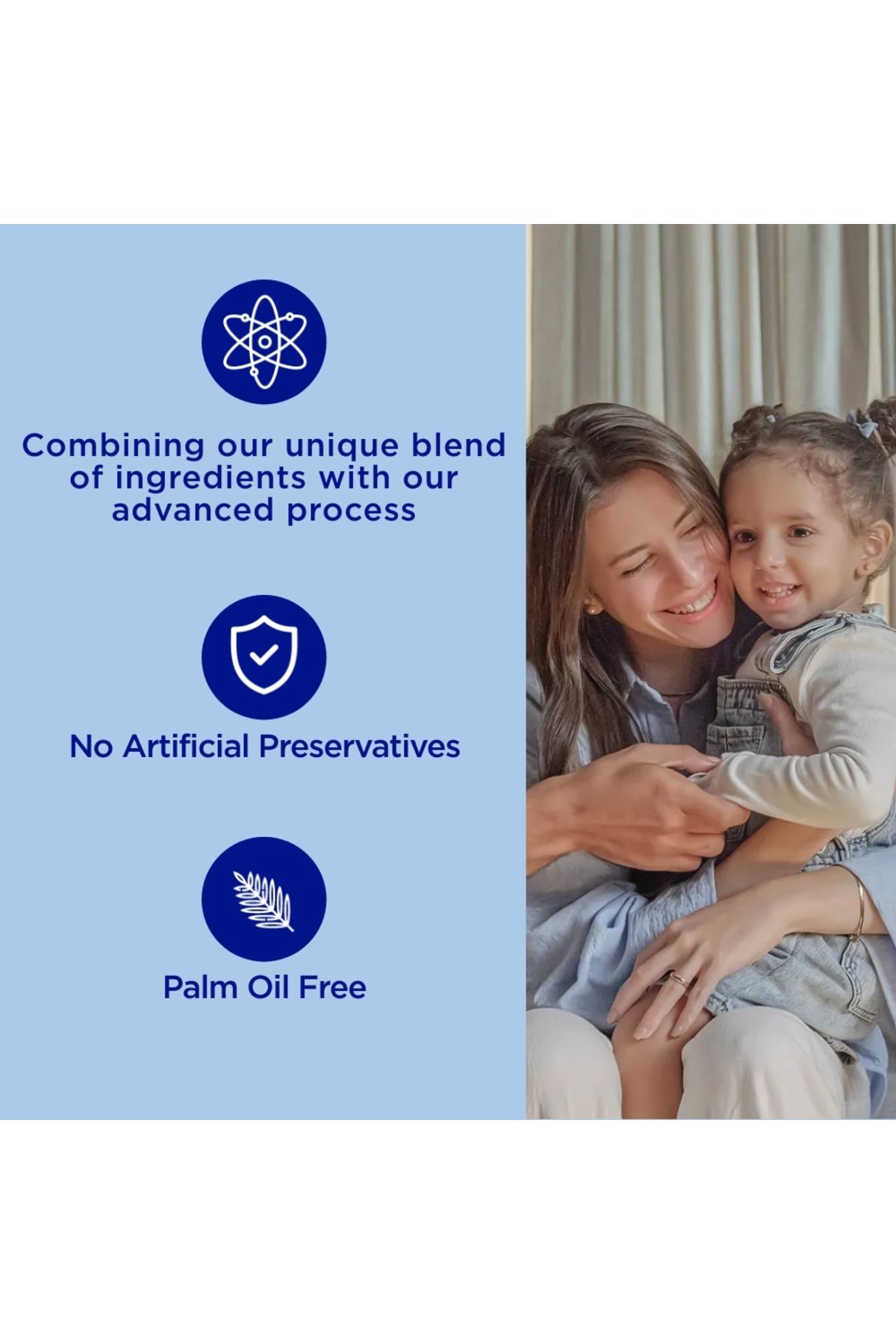 Combining our unique blend of ingredients with our advanced process

No Artificial Preservatives

Palm Oil Free